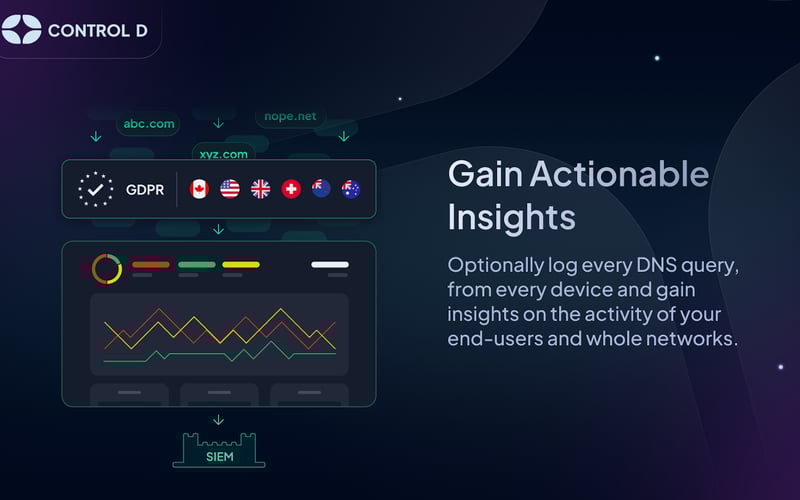 CONTROL D

abc.com

nope.net

xyz.com

GDPR

SIEM

Gain Actionable Insights

Optionally log every DNS query, from every device and gain insights on the activity of your end-users and whole networks.